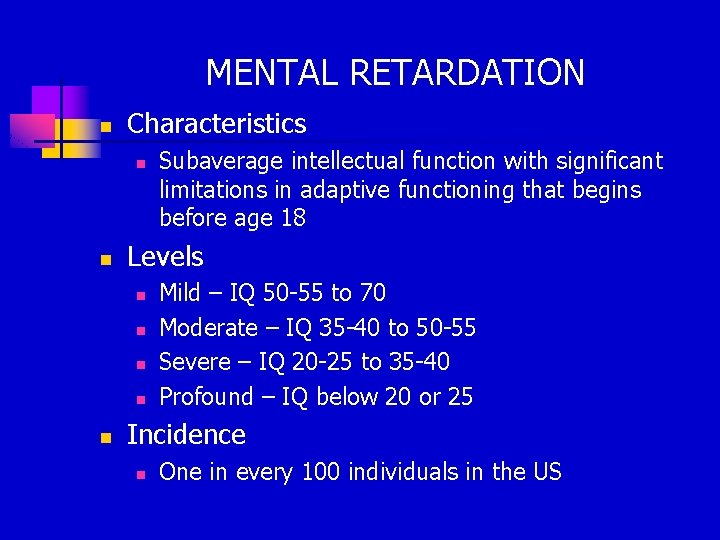 MENTAL RETARDATION

- Characteristics
  - Subaverage intellectual function with significant limitations in adaptive functioning that begins before age 18
- Levels
  - Mild – IQ 50-55 to 70
  - Moderate – IQ 35-40 to 50-55
  - Severe – IQ 20-25 to 35-40
  - Profound – IQ below 20 or 25
- Incidence
  - One in every 100 individuals in the US